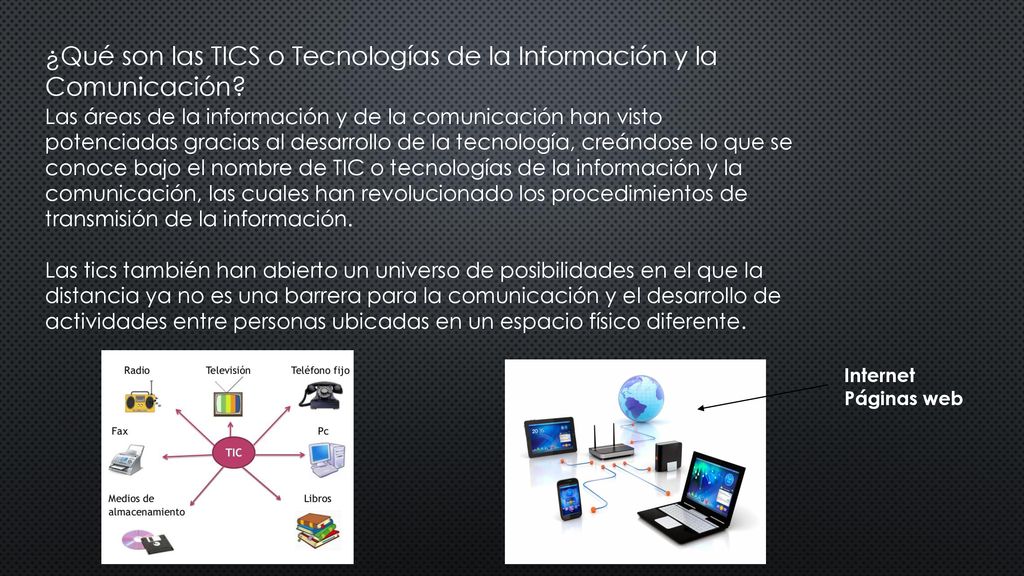 ¿Qué son las TICS o Tecnologías de la Información y la Comunicación?

Las áreas de la información y de la comunicación han visto potenciadas gracias al desarrollo de la tecnología, creándose lo que se conoce bajo el nombre de TIC o tecnologías de la información y la comunicación, las cuales han revolucionado los procedimientos de transmisión de la información.

Las tics también han abierto un universo de posibilidades en el que la distancia ya no es una barrera para la comunicación y el desarrollo de actividades entre personas ubicadas en un espacio físico diferente.

Radio
Televisión
Teléfono fijo
Fax
TIC
Pc
Medios de almacenamiento
Libros

Internet
Páginas web